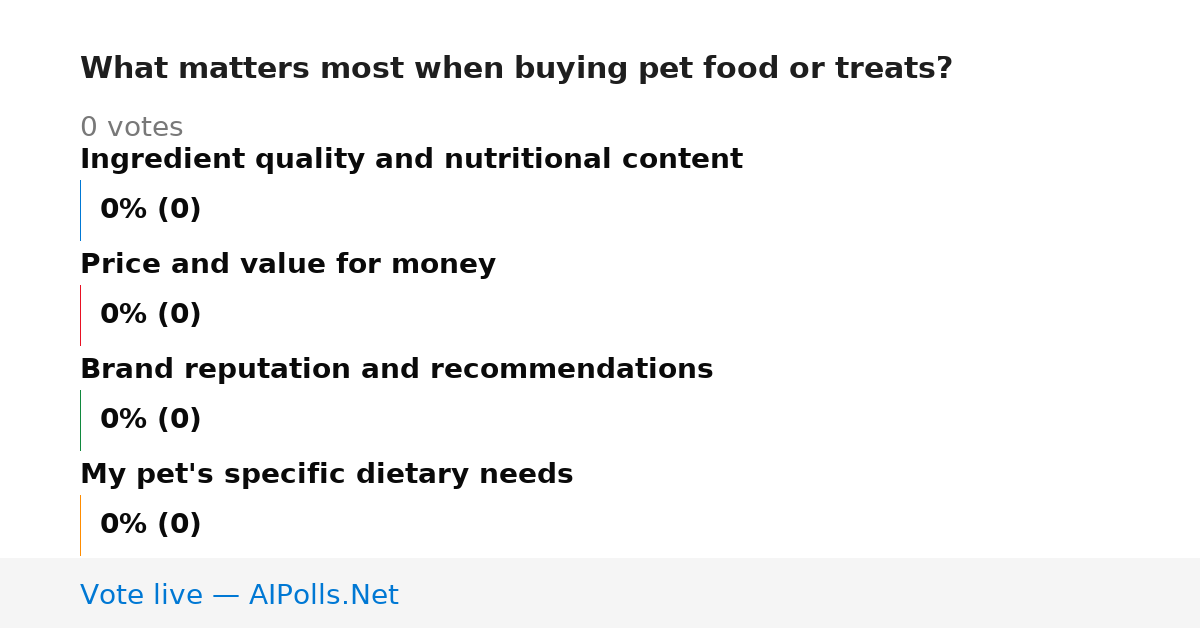 What matters most when buying pet food or treats?

0 votes

Ingredient quality and nutritional content

0% (0)

Price and value for money

0% (0)

Brand reputation and recommendations

0% (0)

My pet's specific dietary needs

0% (0)

Vote live — AIPolls.Net